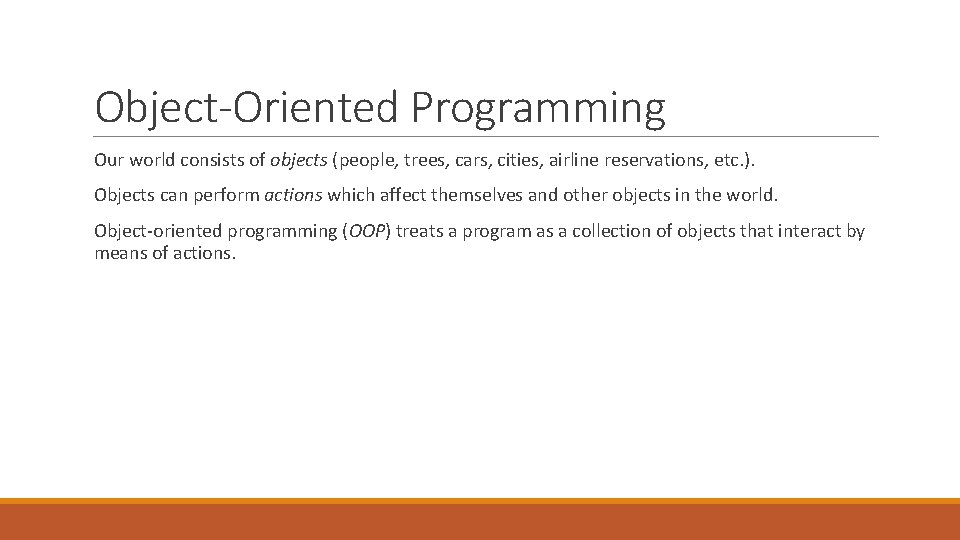 Object-Oriented Programming

Our world consists of objects (people, trees, cars, cities, airline reservations, etc.).

Objects can perform actions which affect themselves and other objects in the world.

Object-oriented programming (OOP) treats a program as a collection of objects that interact by means of actions.